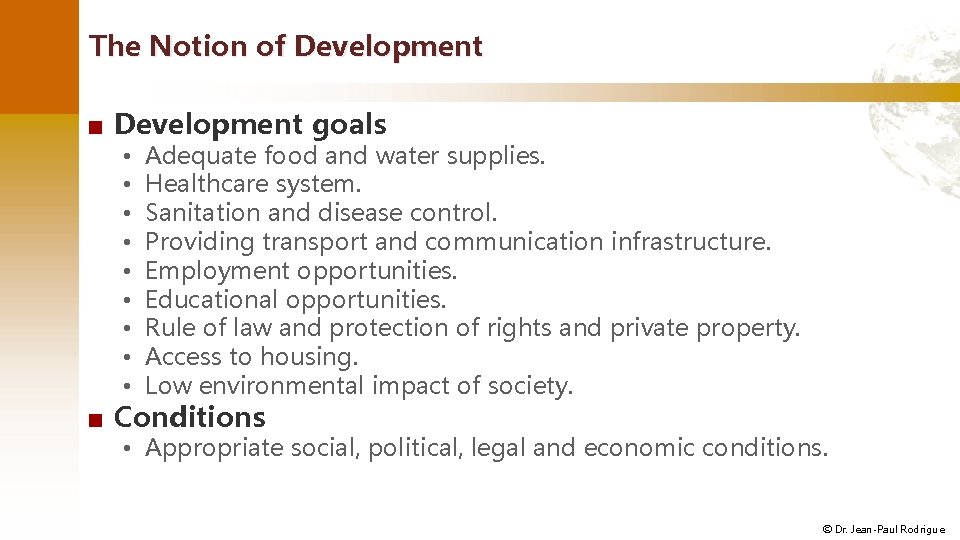 The Notion of Development

■ Development goals
• Adequate food and water supplies.
• Healthcare system.
• Sanitation and disease control.
• Providing transport and communication infrastructure.
• Employment opportunities.
• Educational opportunities.
• Rule of law and protection of rights and private property.
• Access to housing.
• Low environmental impact of society.

■ Conditions
• Appropriate social, political, legal and economic conditions.

© Dr. Jean-Paul Rodrigue